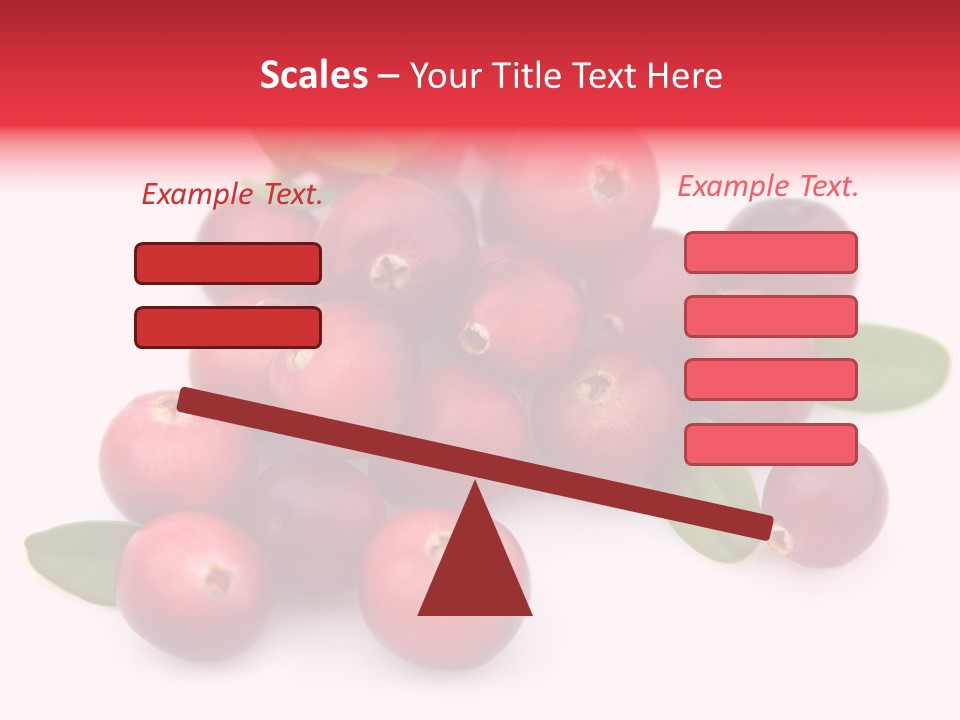 Scales – Your Title Text Here

Example Text.

Example Text.